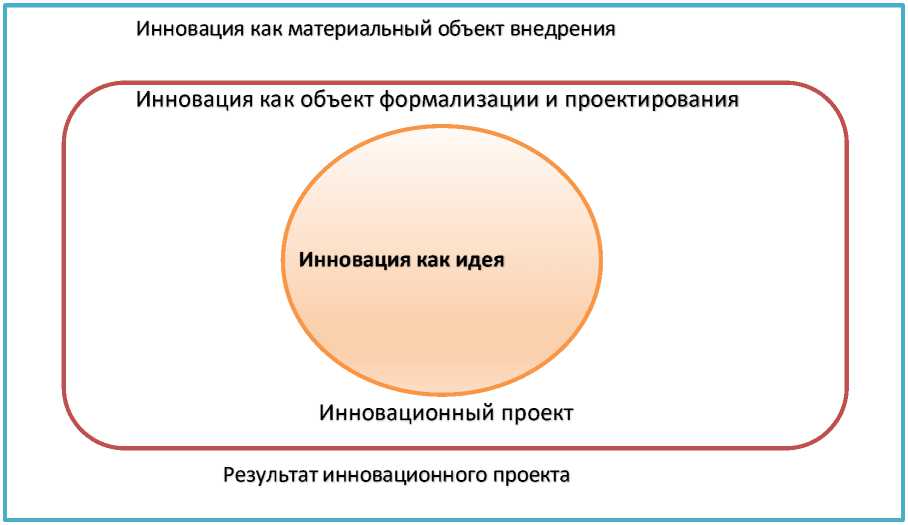 Инновация как материальный объект внедрения

Инновация как объект формализации и проектирования

Инновация как идея

Инновационный проект

Результат инновационного проекта